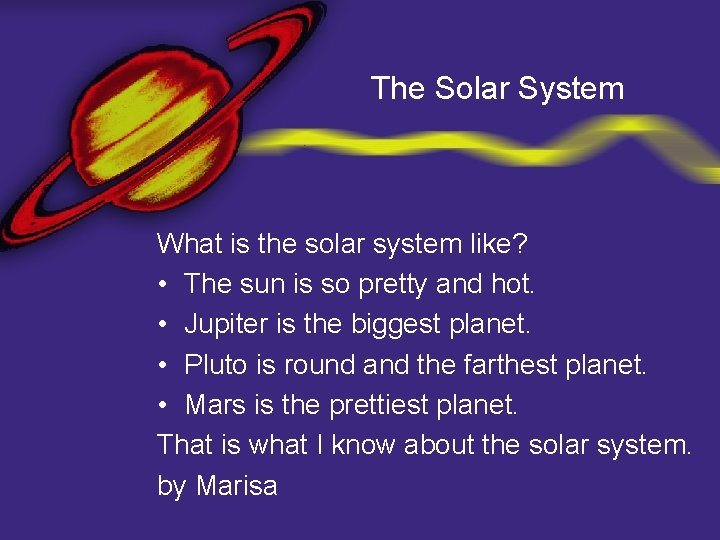 The Solar System

What is the solar system like?

• The sun is so pretty and hot.
• Jupiter is the biggest planet.
• Pluto is round and the farthest planet.
• Mars is the prettiest planet.

That is what I know about the solar system.

by Marisa